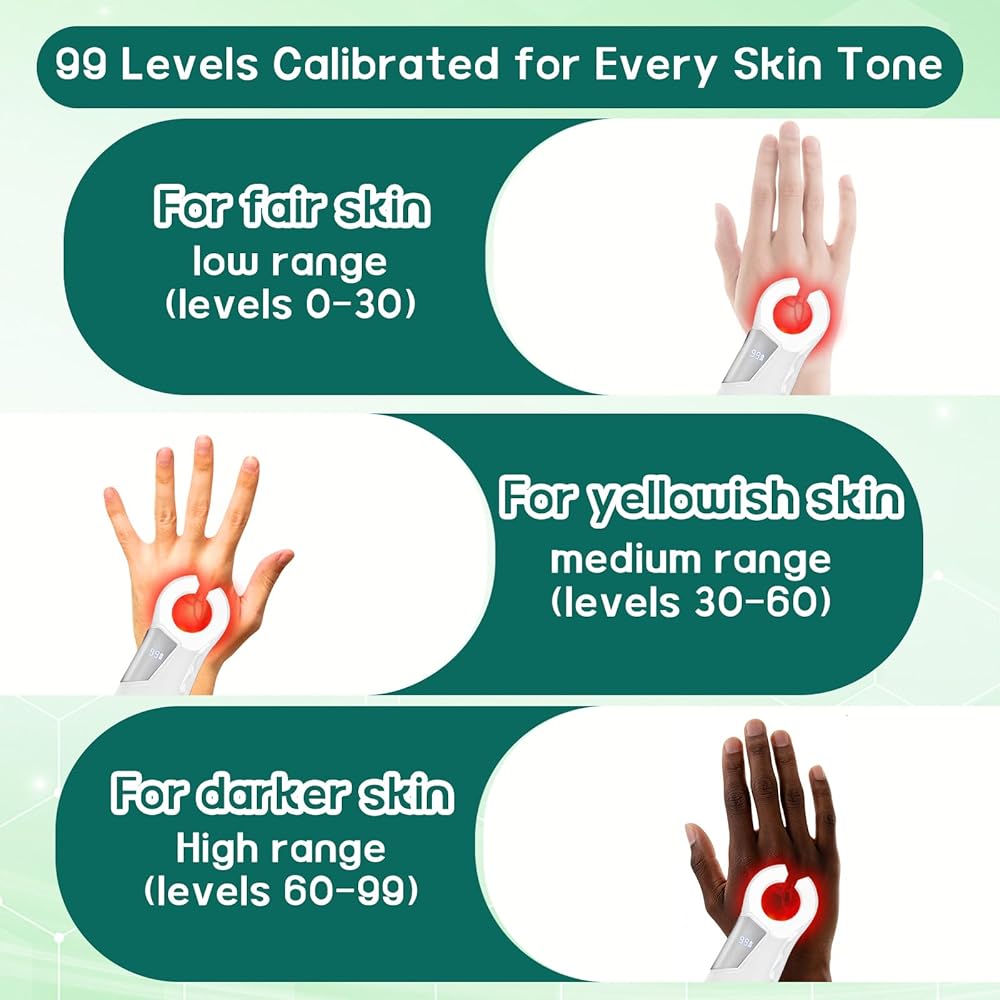 99 Levels Calibrated for Every Skin Tone

For fair skin
low range
(levels 0-30)

For yellowish skin
medium range
(levels 30-60)

For darker skin
High range
(levels 60-99)